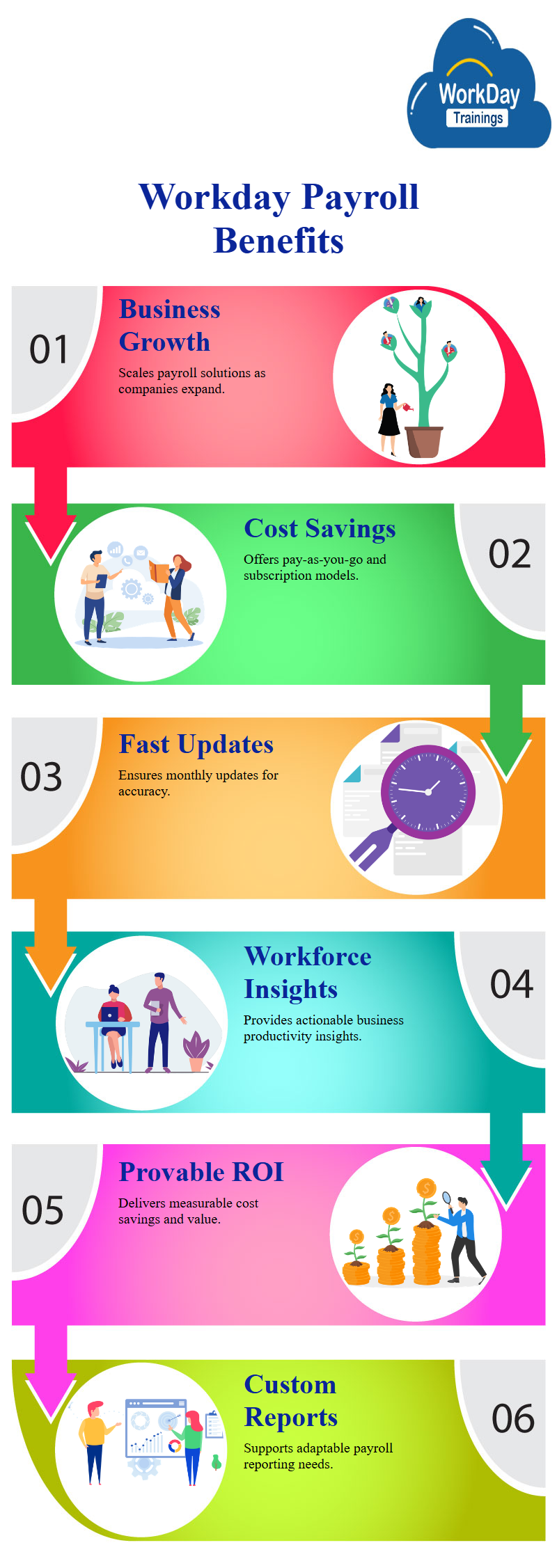 WorkDay Trainings

Workday Payroll Benefits

01
Business Growth
Scales payroll solutions as companies expand.

Cost Savings
Offers pay-as-you-go and subscription models.
02

03
Fast Updates
Ensures monthly updates for accuracy.

Workforce Insights
Provides actionable business productivity insights.
04

05
Provable ROI
Delivers measurable cost savings and value.

Custom Reports
Supports adaptable payroll reporting needs.
06